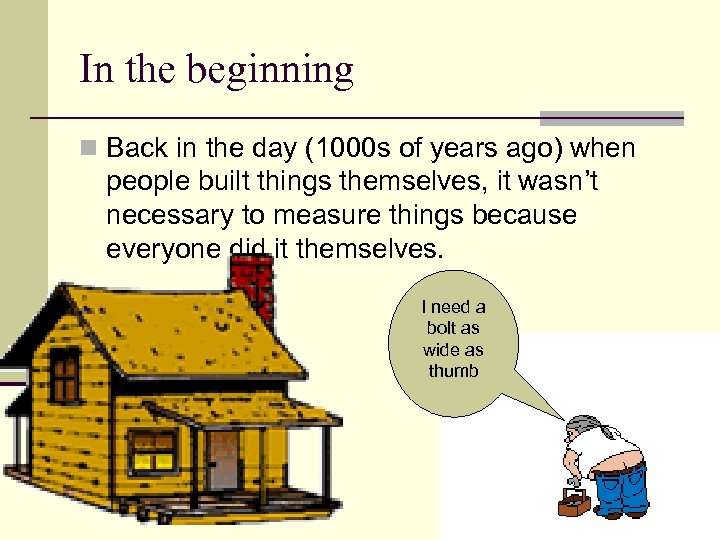 In the beginning

Back in the day (1000s of years ago) when people built things themselves, it wasn't necessary to measure things because everyone did it themselves.

I need a bolt as wide as thumb